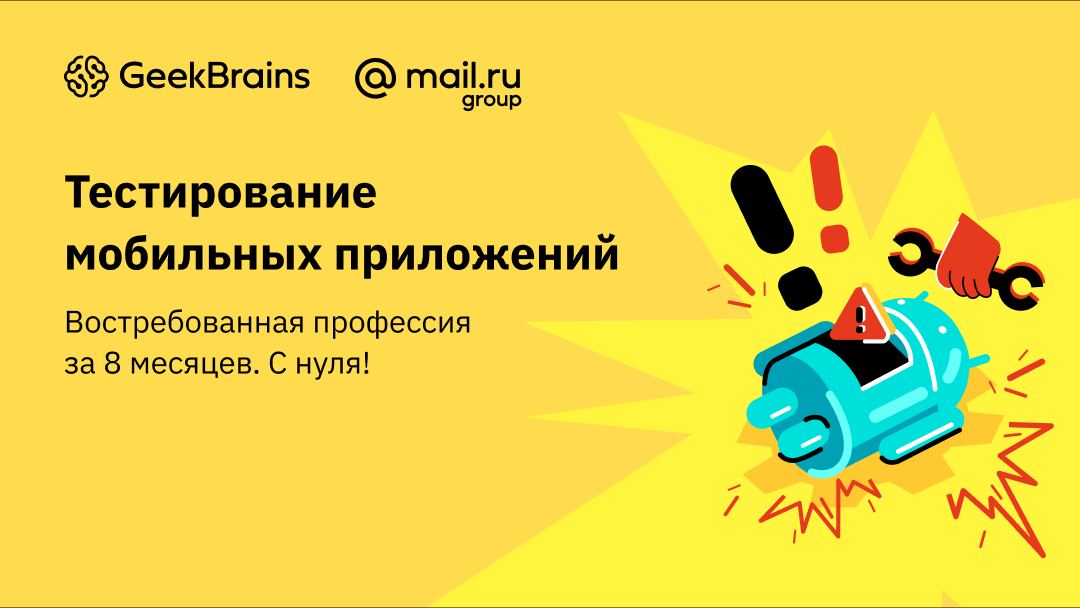 GeekBrains @mail.ru group

Тестирование мобильных приложений

Востребованная профессия за 8 месяцев. С нуля!